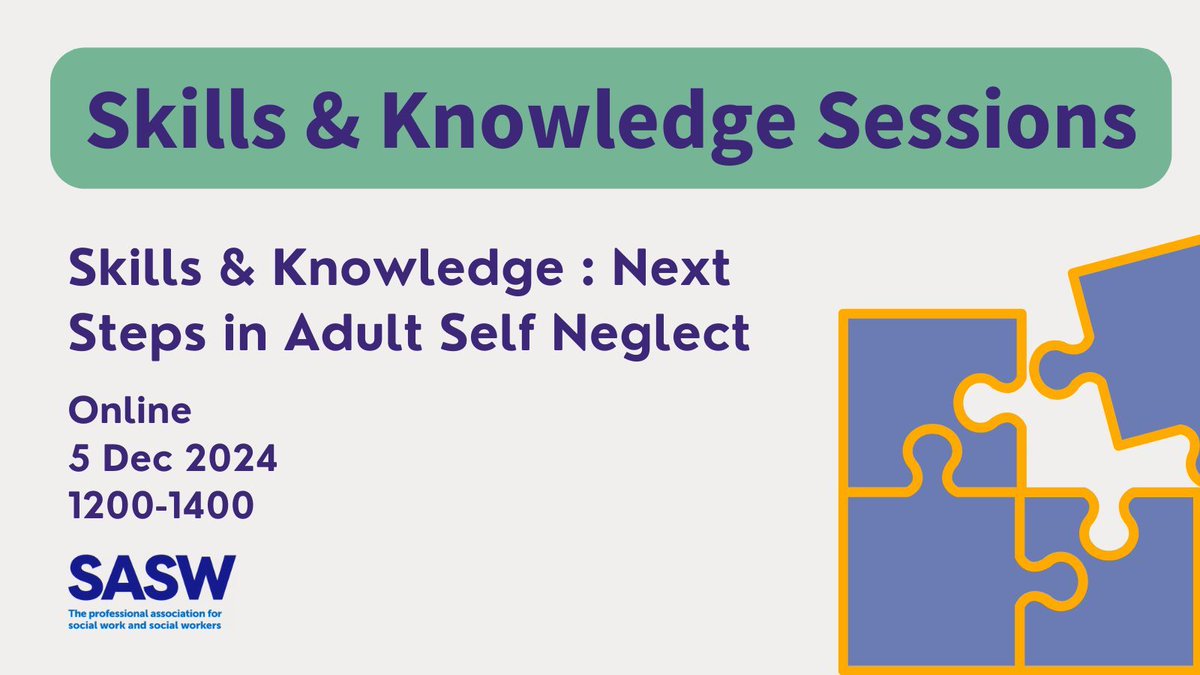 Skills & Knowledge Sessions

Skills & Knowledge : Next Steps in Adult Self Neglect

Online
5 Dec 2024
1200-1400

SASW
The professional association for social work and social workers